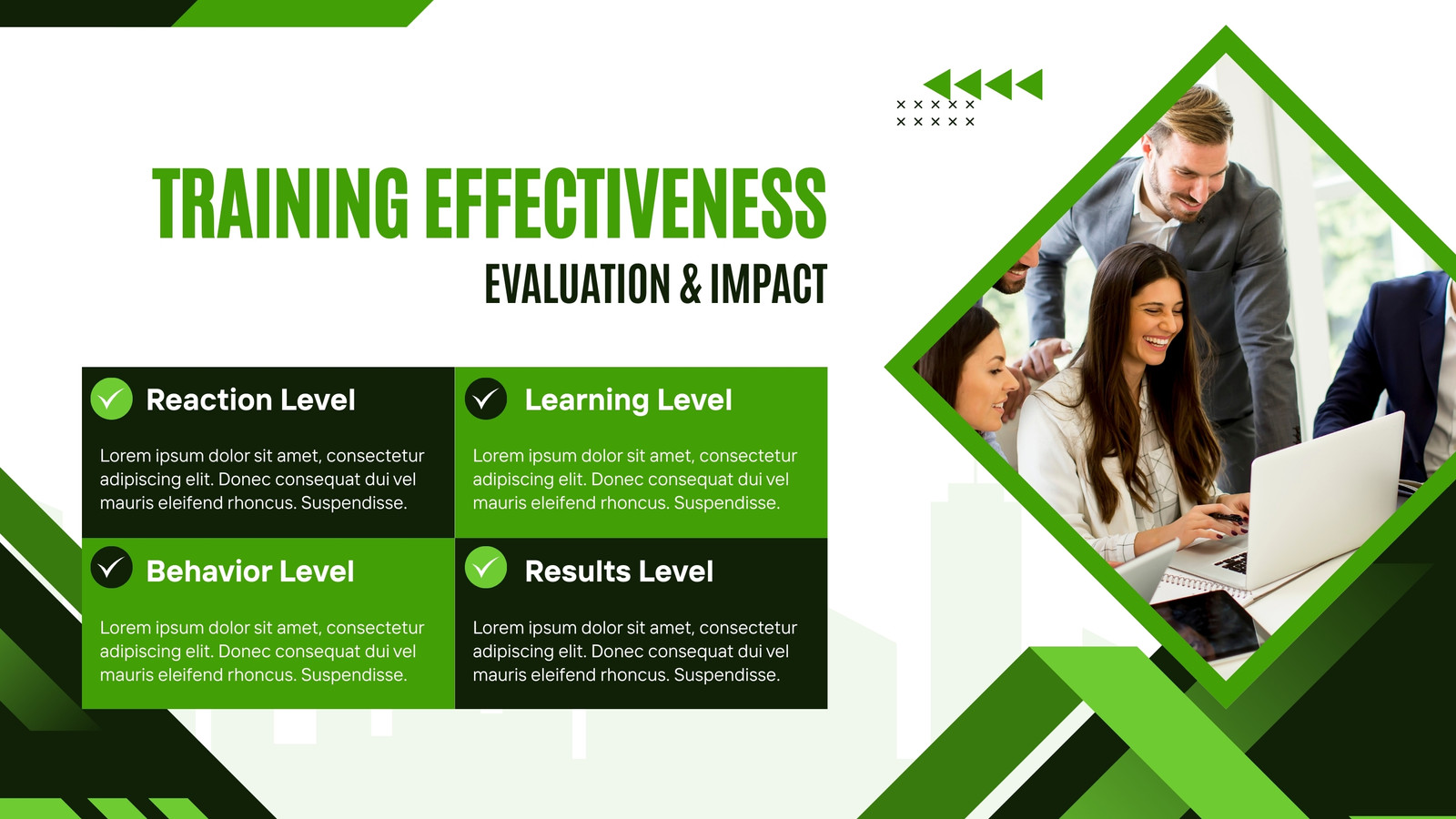 TRAINING EFFECTIVENESS
EVALUATION & IMPACT

Reaction Level

Lorem ipsum dolor sit amet, consectetur adipiscing elit. Donec consequat dui vel mauris eleifend rhoncus. Suspendisse.

Learning Level

Lorem ipsum dolor sit amet, consectetur adipiscing elit. Donec consequat dui vel mauris eleifend rhoncus. Suspendisse.

Behavior Level

Lorem ipsum dolor sit amet, consectetur adipiscing elit. Donec consequat dui vel mauris eleifend rhoncus. Suspendisse.

Results Level

Lorem ipsum dolor sit amet, consectetur adipiscing elit. Donec consequat dui vel mauris eleifend rhoncus. Suspendisse.